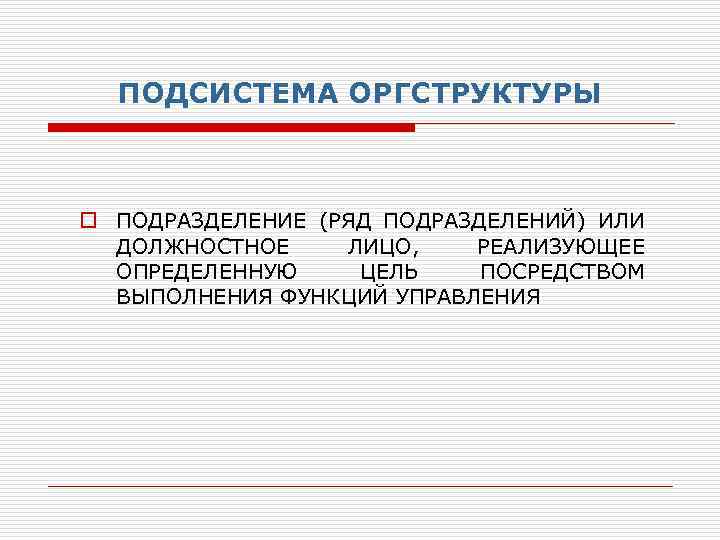 ПОДСИСТЕМА ОРГСТРУКТУРЫ

ПОДРАЗДЕЛЕНИЕ (РЯД ПОДРАЗДЕЛЕНИЙ) ИЛИ ДОЛЖНОСТНОЕ ЛИЦО, РЕАЛИЗУЮЩЕЕ ОПРЕДЕЛЕННУЮ ЦЕЛЬ ПОСРЕДСТВОМ ВЫПОЛНЕНИЯ ФУНКЦИЙ УПРАВЛЕНИЯ